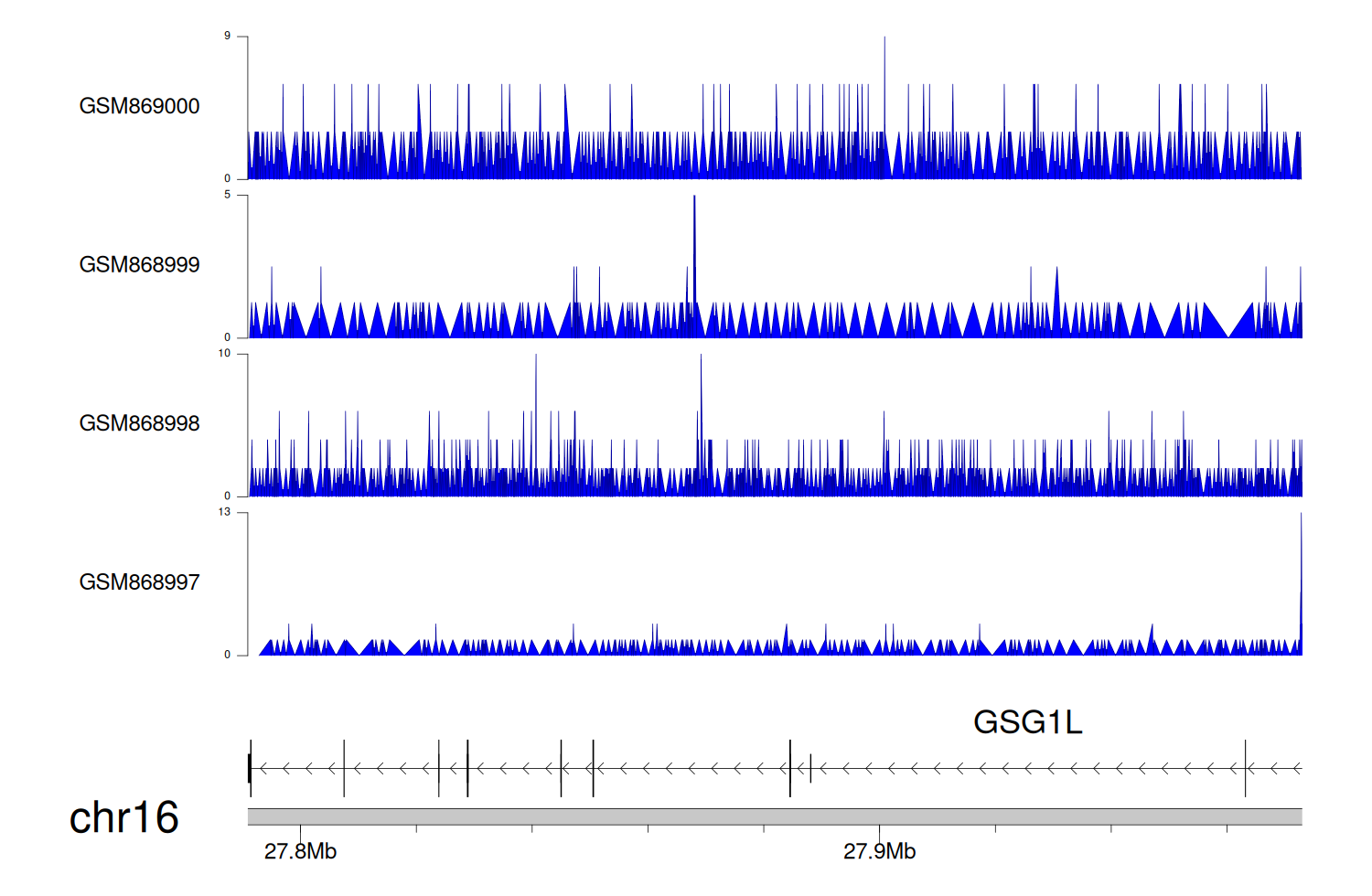 9
GSM869000
0
5
GSM868999
0
10
GSM868998
0
13
GSM868997
0
GSG1L
chr16
27.8Mb
27.9Mb